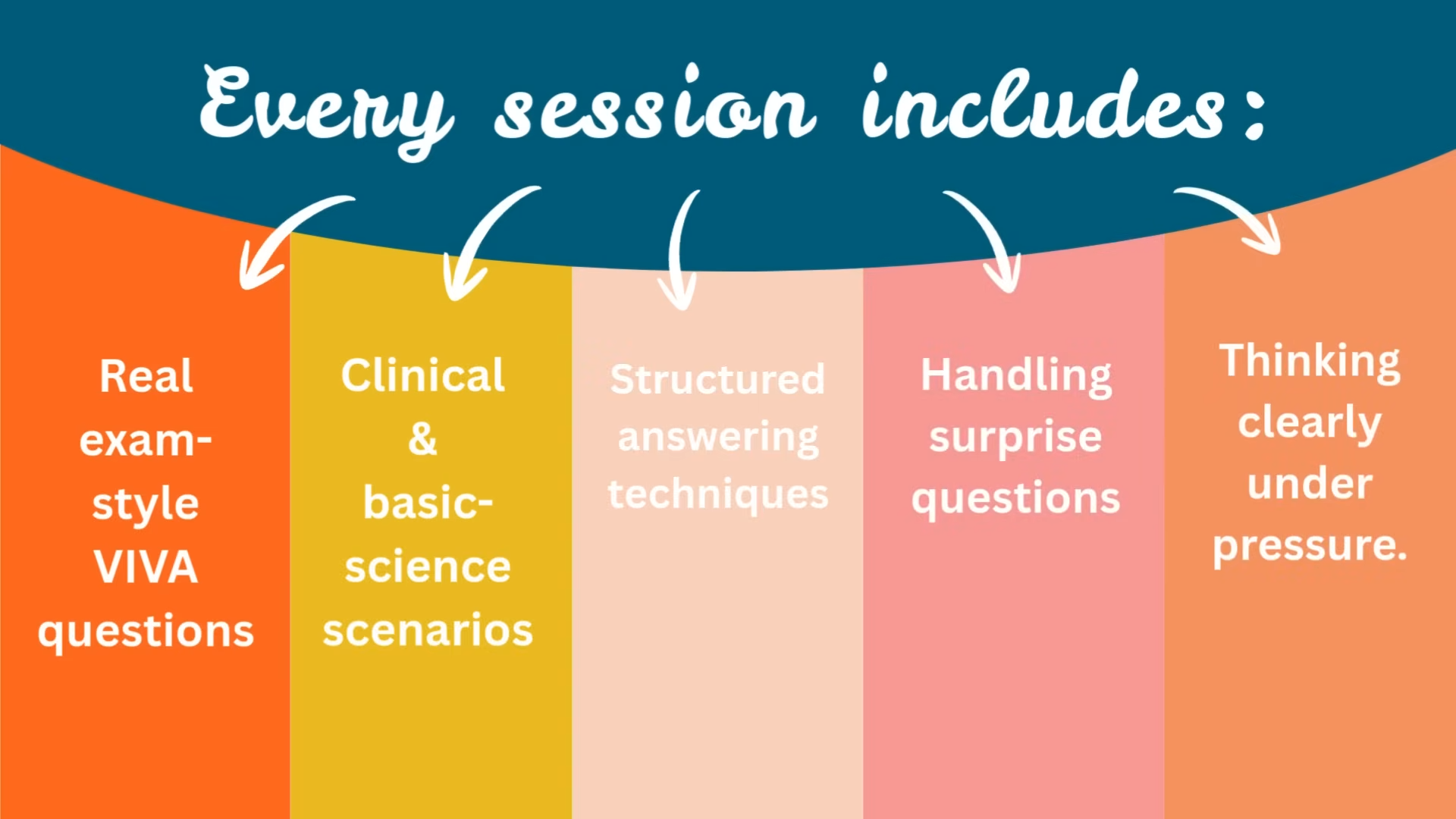 Every session includes:

Real exam-style VIVA questions

Clinical & basic-science scenarios

Structured answering techniques

Handling surprise questions

Thinking clearly under pressure.